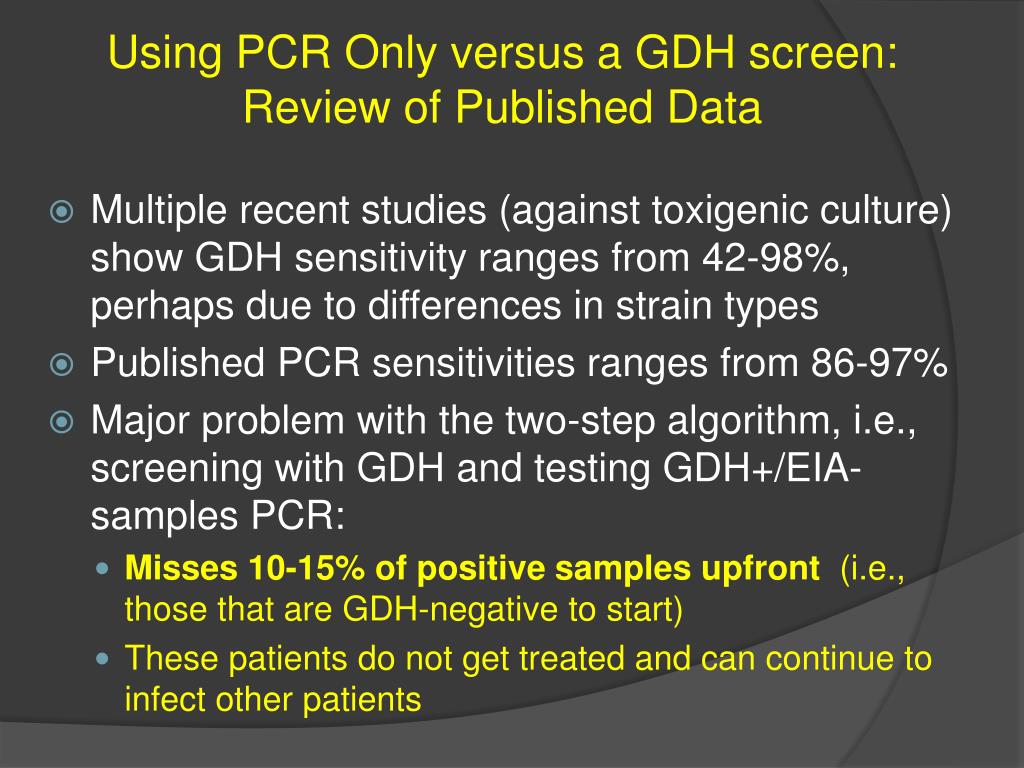 Using PCR Only versus a GDH screen: Review of Published Data

Multiple recent studies (against toxigenic culture) show GDH sensitivity ranges from 42-98%, perhaps due to differences in strain types

Published PCR sensitivities ranges from 86-97%

Major problem with the two-step algorithm, i.e., screening with GDH and testing GDH+/EIA- samples PCR:

Misses 10-15% of positive samples upfront (i.e., those that are GDH-negative to start)

These patients do not get treated and can continue to infect other patients